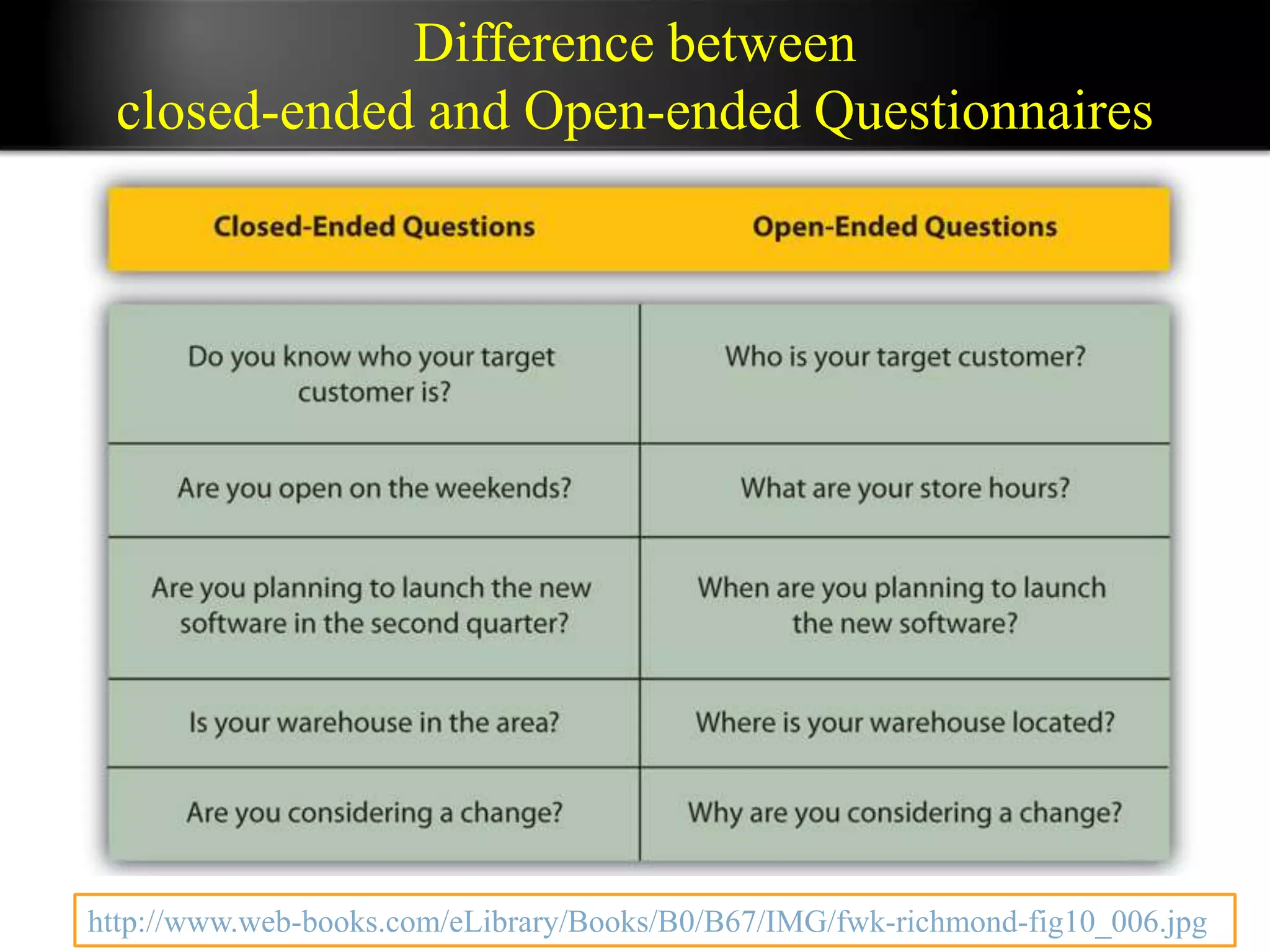 Difference between
closed-ended and Open-ended Questionnaires

| Closed-Ended Questions | Open-Ended Questions |
|---|---|
| Do you know who your target customer is? | Who is your target customer? |
| Are you open on the weekends? | What are your store hours? |
| Are you planning to launch the new software in the second quarter? | When are you planning to launch the new software? |
| Is your warehouse in the area? | Where is your warehouse located? |
| Are you considering a change? | Why are you considering a change? |

http://www.web-books.com/eLibrary/Books/B0/B67/IMG/fwk-richmond-fig10_006.jpg